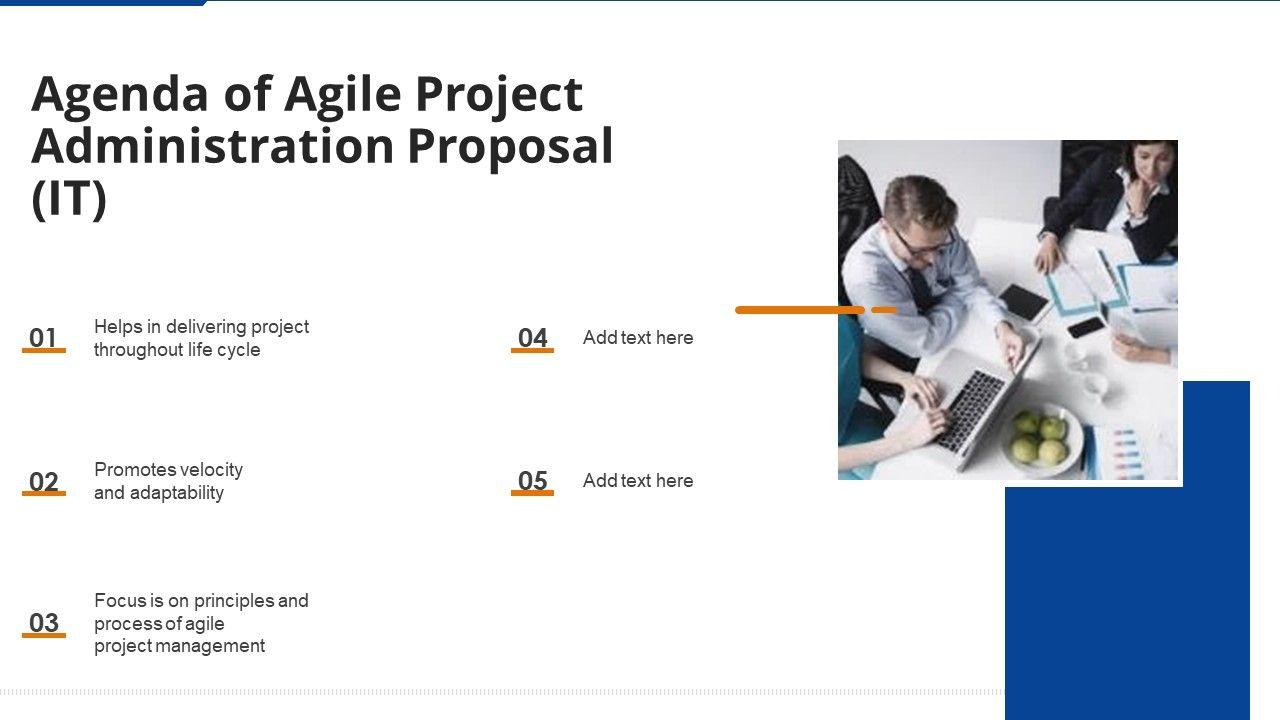 Agenda of Agile Project Administration Proposal (IT)

01 Helps in delivering project throughout life cycle

02 Promotes velocity and adaptability

03 Focus is on principles and process of agile project management

04 Add text here

05 Add text here